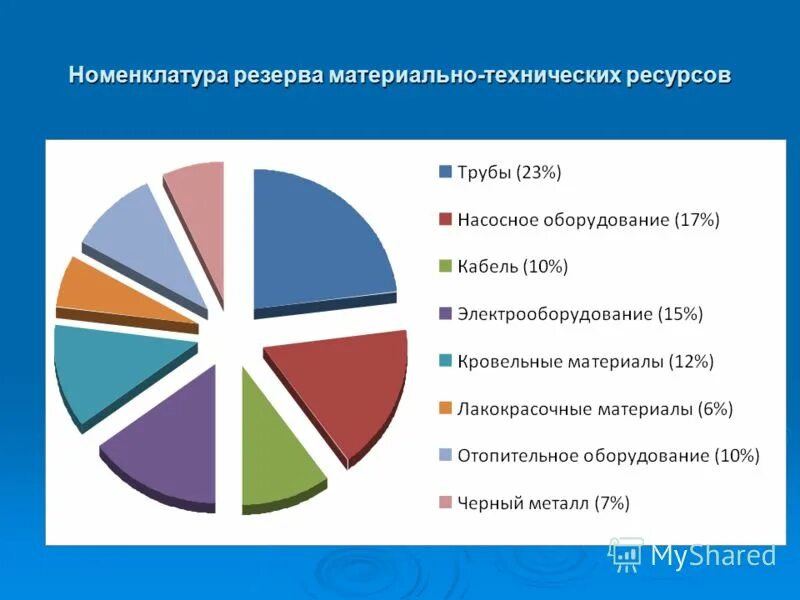 Номенклатура резерва материально-технических ресурсов

Трубы (23%)

Насосное оборудование (17%)

Кабель (10%)

Электрооборудование (15%)

Кровельные материалы (12%)

Лакокрасочные материалы (6%)

Отопительное оборудование (10%)

Черный металл (7%)

MyShared